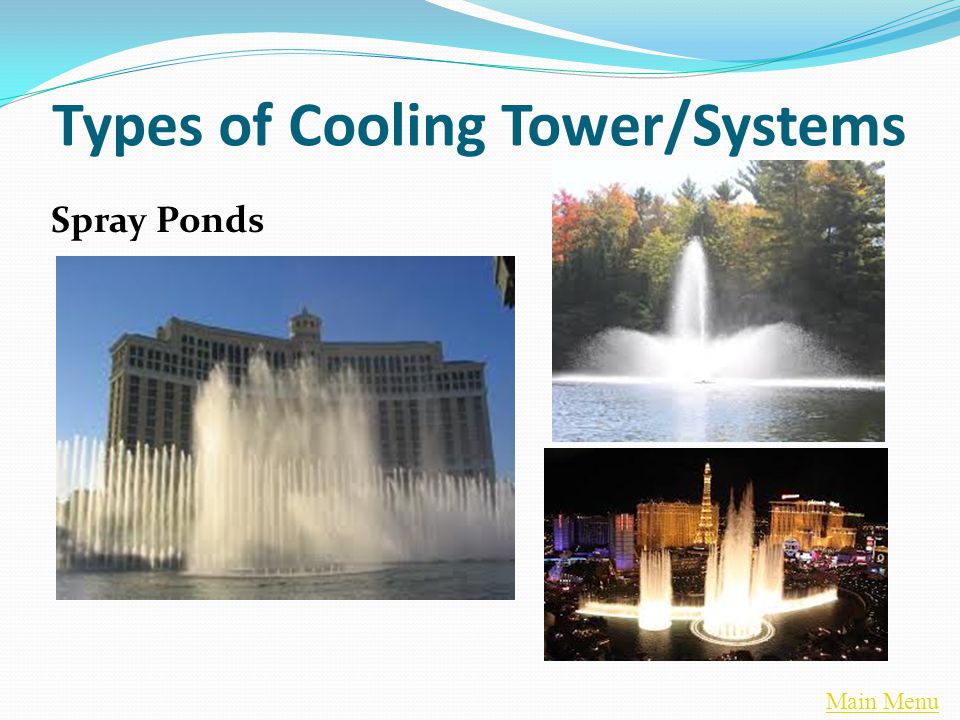 Types of Cooling Tower/Systems

Spray Ponds

Main Menu